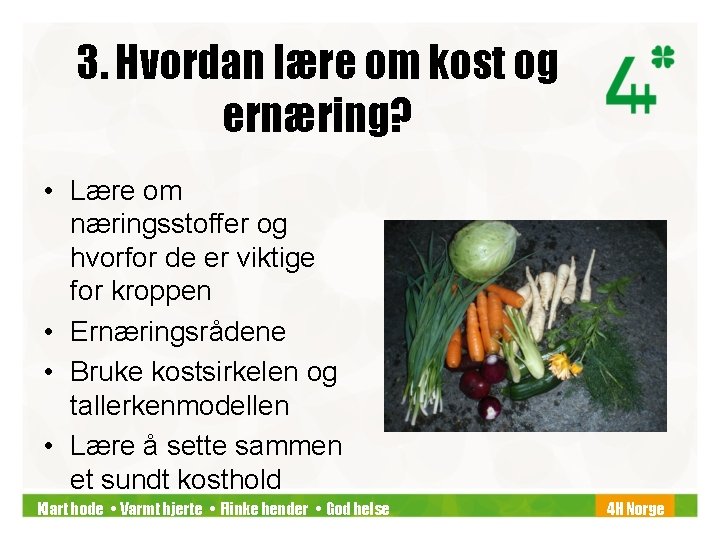 3. Hvordan lære om kost og ernæring?

4H

• Lære om næringsstoffer og hvorfor de er viktige for kroppen
• Ernæringsrådene
• Bruke kostsirkelen og tallerkenmodellen
• Lære å sette sammen et sundt kosthold

Klart hode • Varmt hjerte • Flinke hender • God helse

4H Norge